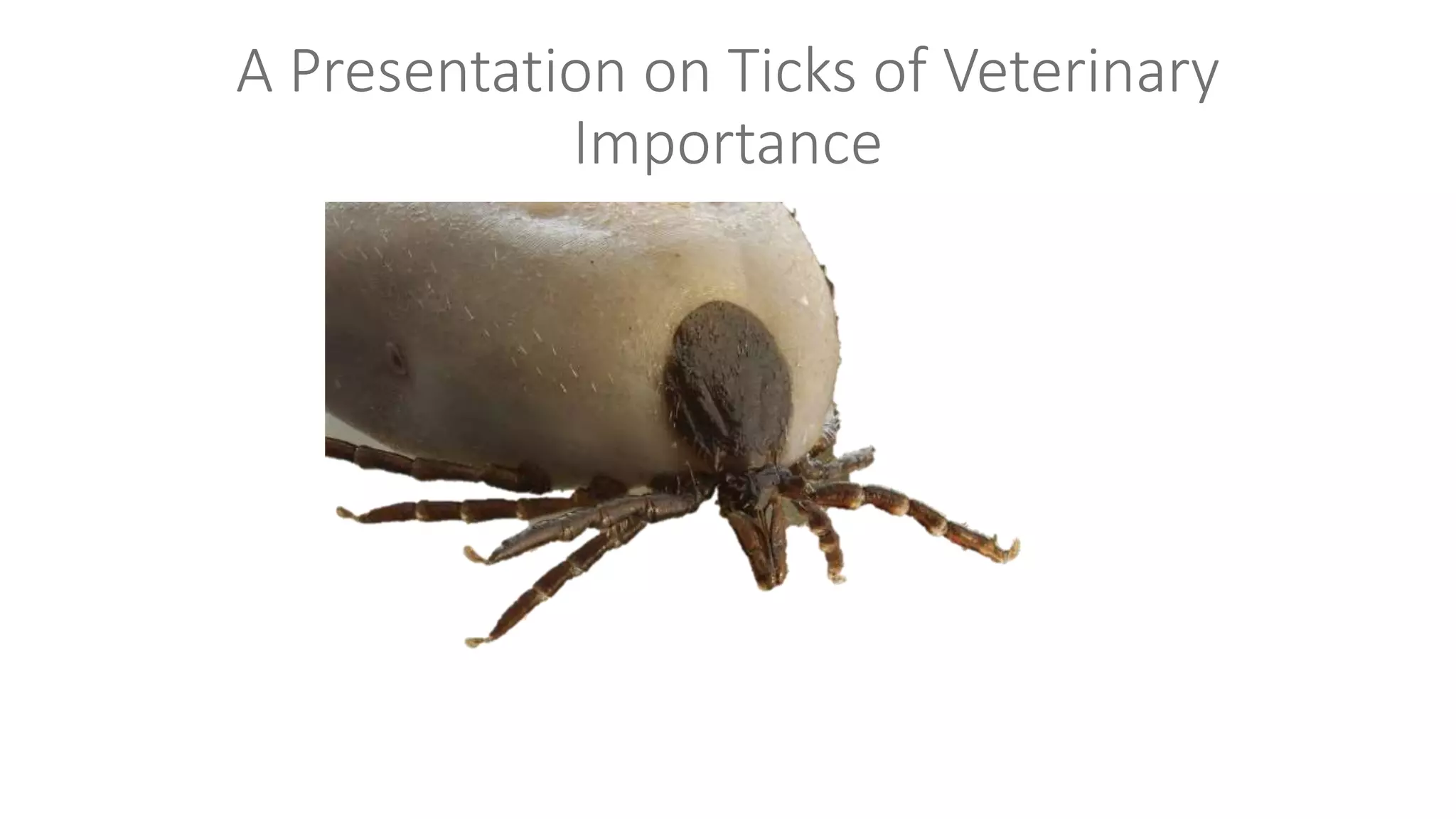 A Presentation on Ticks of Veterinary Importance